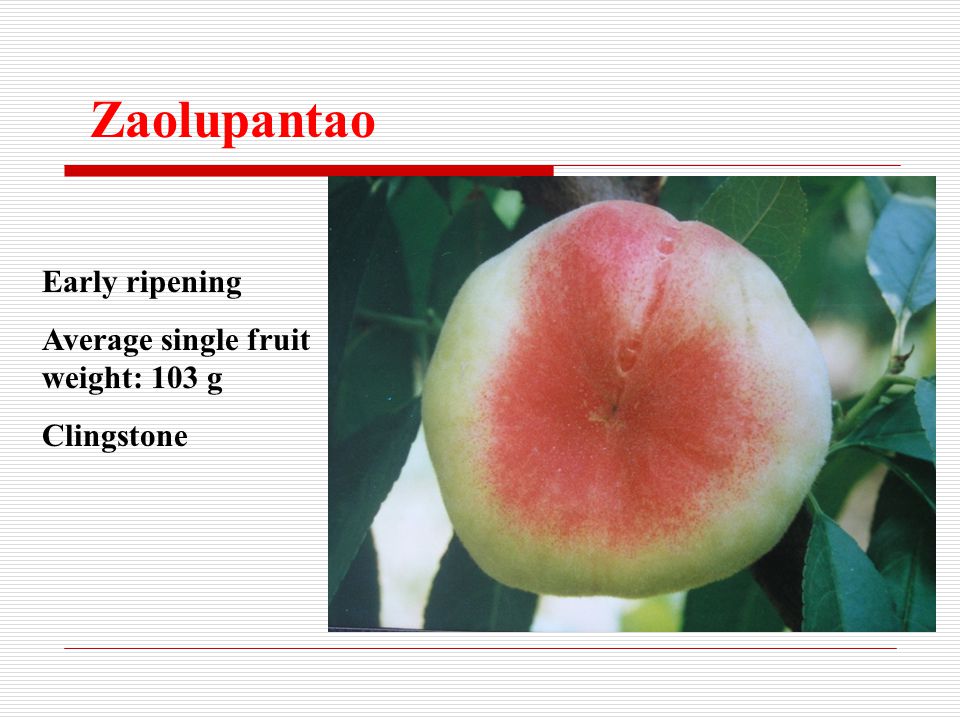 Zaolupantao

Early ripening

Average single fruit weight: 103 g

Clingstone